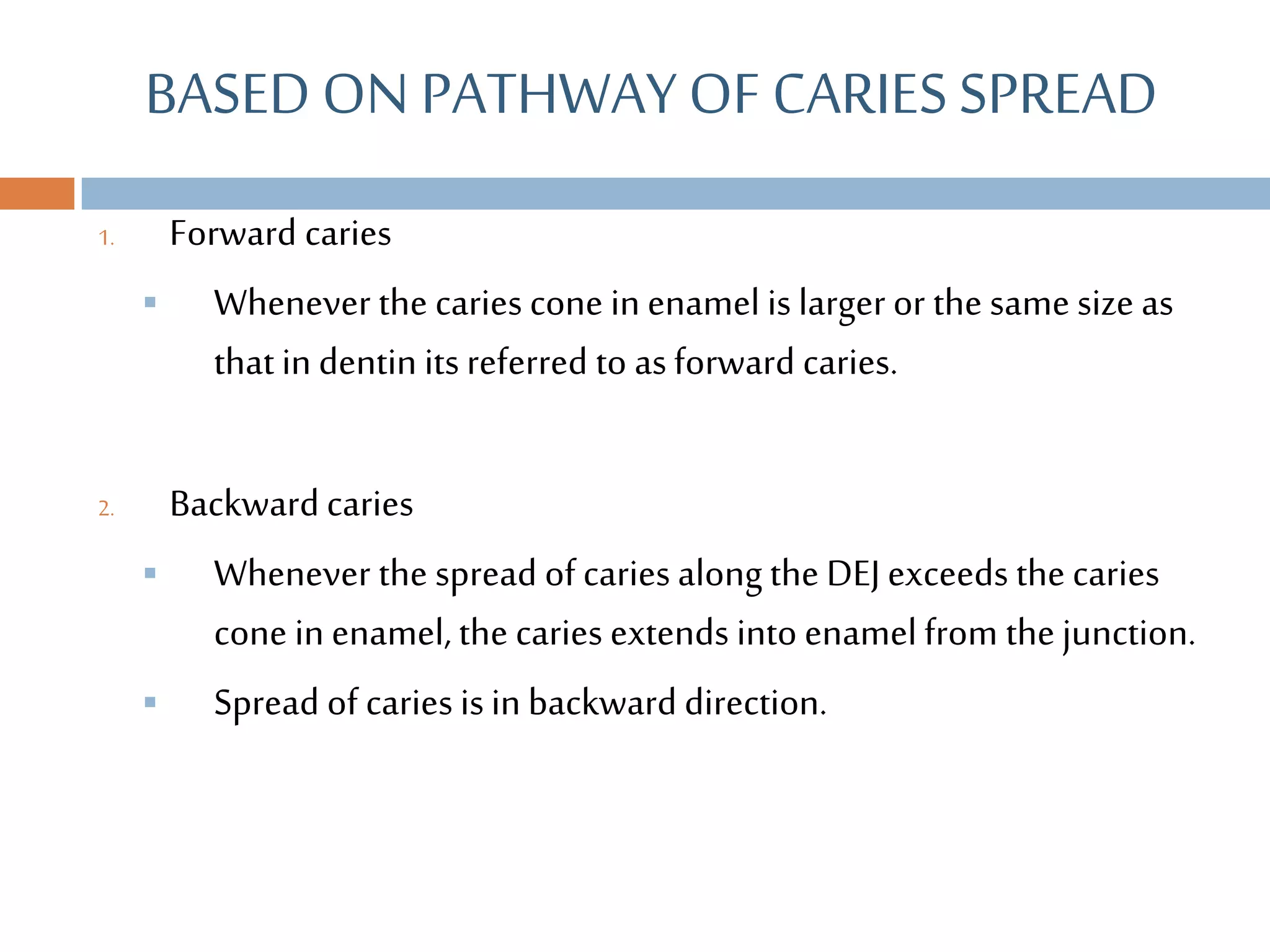 BASED ON PATHWAY OF CARIES SPREAD

1. Forward caries

▪ Whenever the caries cone in enamel is larger or the same size as that in dentin its referred to as forward caries.

2. Backward caries

▪ Whenever the spread of caries along the DEJ exceeds the caries cone in enamel, the caries extends into enamel from the junction.

▪ Spread of caries is in backward direction.